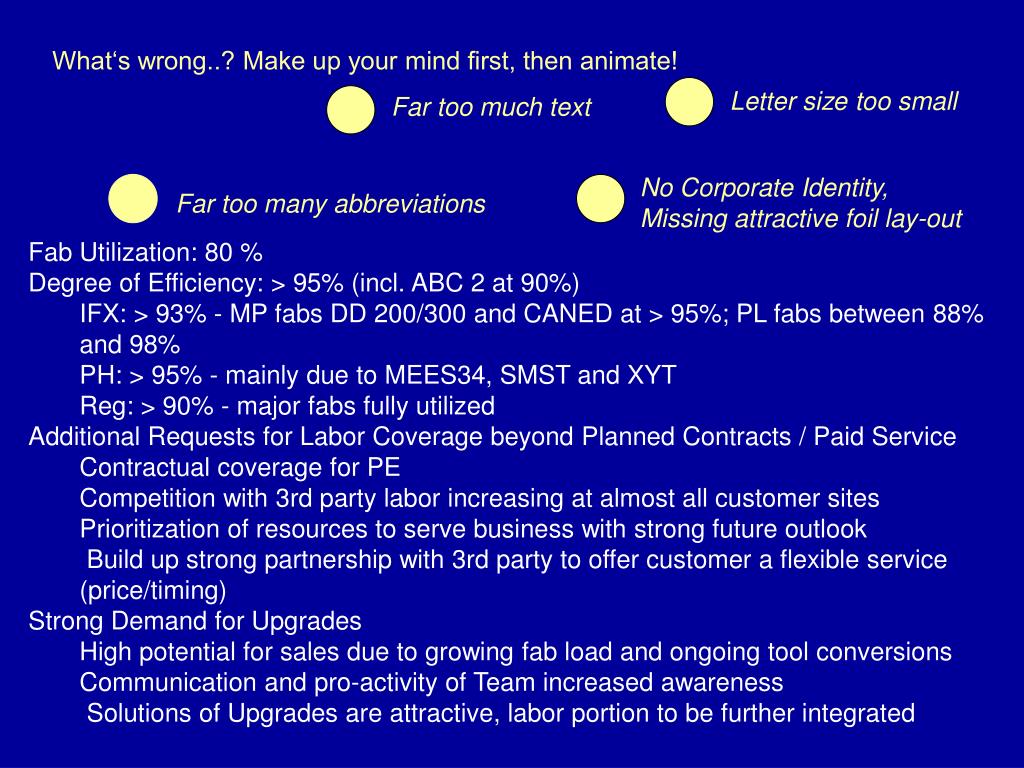 What‘s wrong..? Make up your mind first, then animate!

Far too much text

Letter size too small

Far too many abbreviations

No Corporate Identity,
Missing attractive foil lay-out

Fab Utilization: 80 %
Degree of Efficiency: > 95% (incl. ABC 2 at 90%)
IFX: > 93% - MP fabs DD 200/300 and CANED at > 95%; PL fabs between 88% and 98%
PH: > 95% - mainly due to MEES34, SMST and XYT
Reg: > 90% - major fabs fully utilized
Additional Requests for Labor Coverage beyond Planned Contracts / Paid Service
Contractual coverage for PE
Competition with 3rd party labor increasing at almost all customer sites
Prioritization of resources to serve business with strong future outlook
Build up strong partnership with 3rd party to offer customer a flexible service (price/timing)
Strong Demand for Upgrades
High potential for sales due to growing fab load and ongoing tool conversions
Communication and pro-activity of Team increased awareness
Solutions of Upgrades are attractive, labor portion to be further integrated